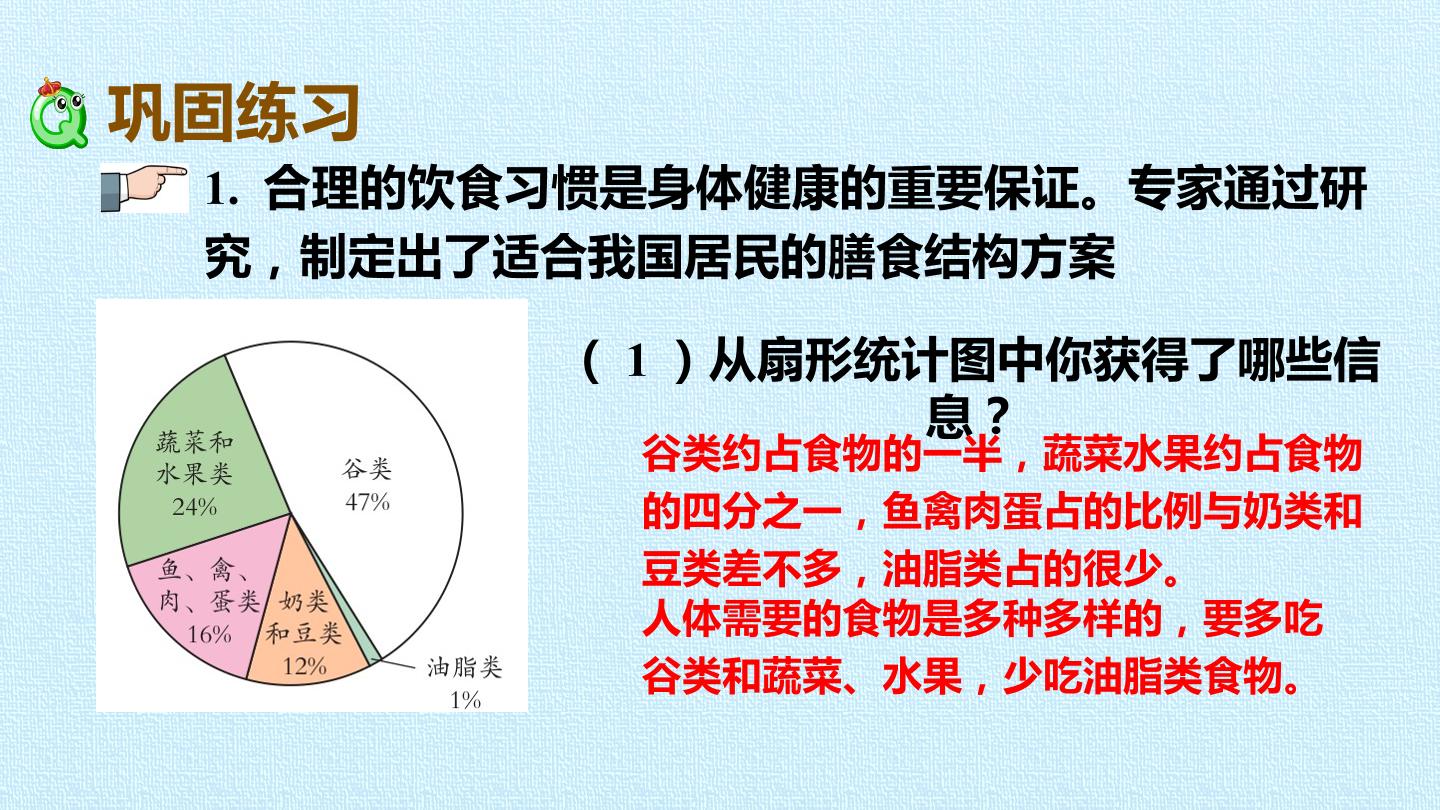 巩固练习

1. 合理的饮食习惯是身体健康的重要保证。专家通过研究，制定出了适合我国居民的膳食结构方案

蔬菜和水果类
24%

谷类
47%

鱼、禽、肉、蛋类
16%

奶类和豆类
12%

油脂类
1%

（1）从扇形统计图中你获得了哪些信息？

谷类约占食物的一半，蔬菜水果约占食物的四分之一，鱼禽肉蛋占的比例与奶类和豆类差不多，油脂类占的很少。

人体需要的食物是多种多样的，要多吃谷类和蔬菜、水果，少吃油脂类食物。